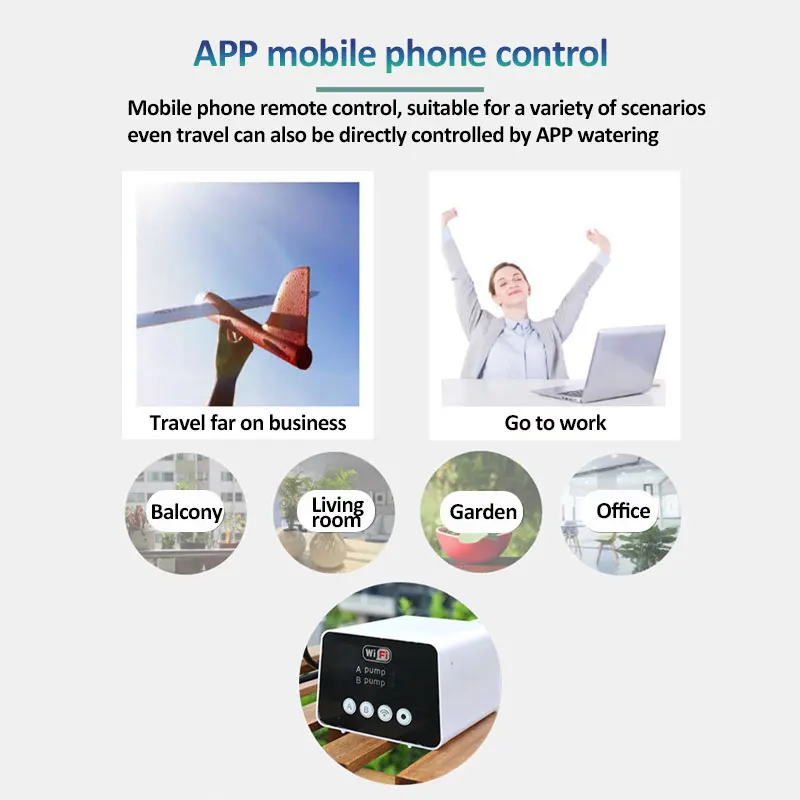 APP mobile phone control

Mobile phone remote control, suitable for a variety of scenarios even travel can also be directly controlled by APP watering

Travel far on business

Go to work

Balcony

Living room

Garden

Office

WiFi
A pump
B pump
A B